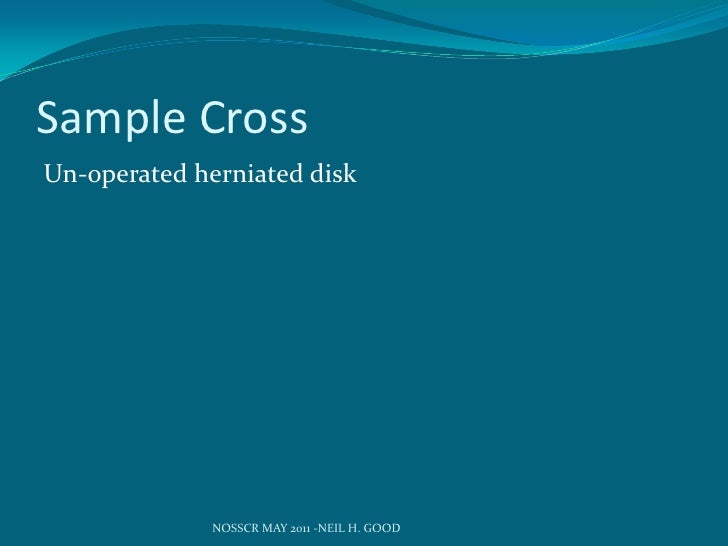 Sample Cross

Un-operated herniated disk

NOSSCR MAY 2011 -NEIL H. GOOD